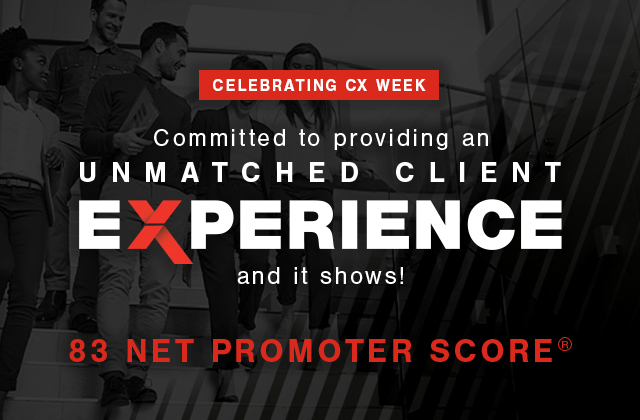 CELEBRATING CX WEEK

Committed to providing an UNMATCHED CLIENT EXPERIENCE and it shows!

83 NET PROMOTER SCORE®